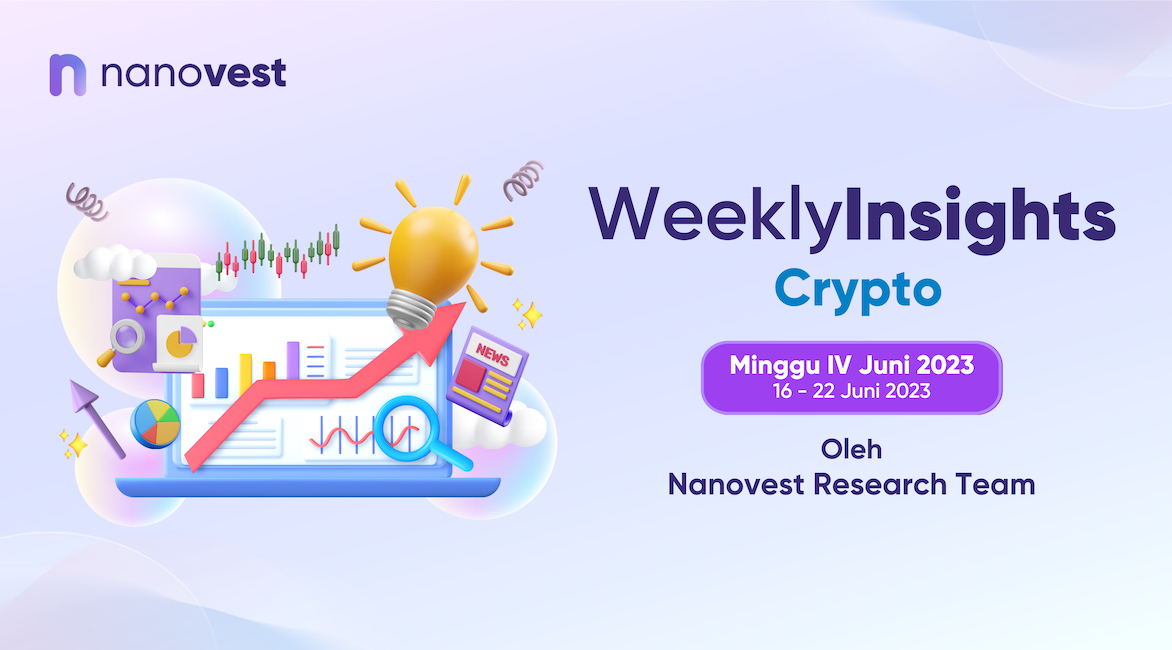 nanovest

NEWS

WeeklyInsights
Crypto

Minggu IV Juni 2023
16 - 22 Juni 2023

Oleh
Nanovest Research Team